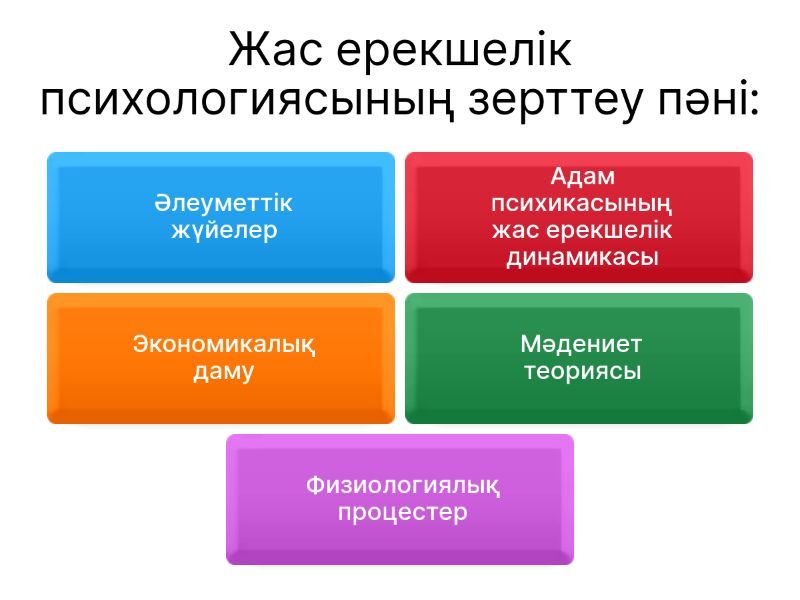 Жас ерекшелік психологиясының зерттеу пәні:

Әлеуметтік жүйелер

Адам психикасының жас ерекшелік динамикасы

Экономикалық даму

Мәдениет теориясы

Физиологиялық процестер